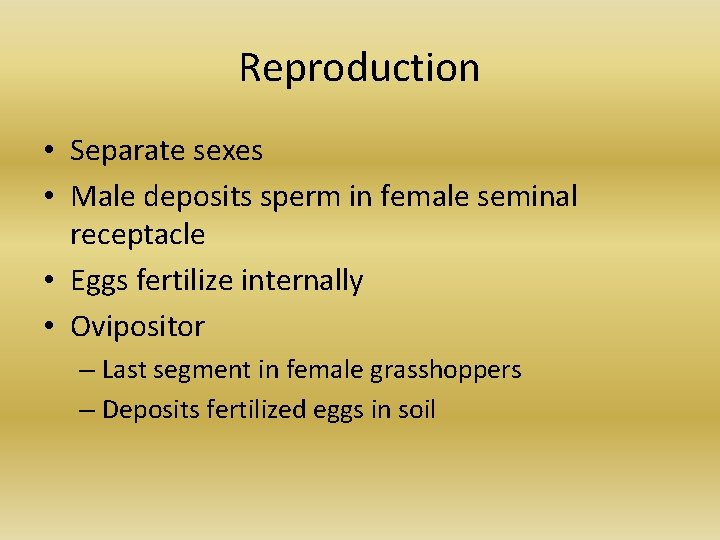 Reproduction

• Separate sexes
• Male deposits sperm in female seminal receptacle
• Eggs fertilize internally
• Ovipositor
– Last segment in female grasshoppers
– Deposits fertilized eggs in soil